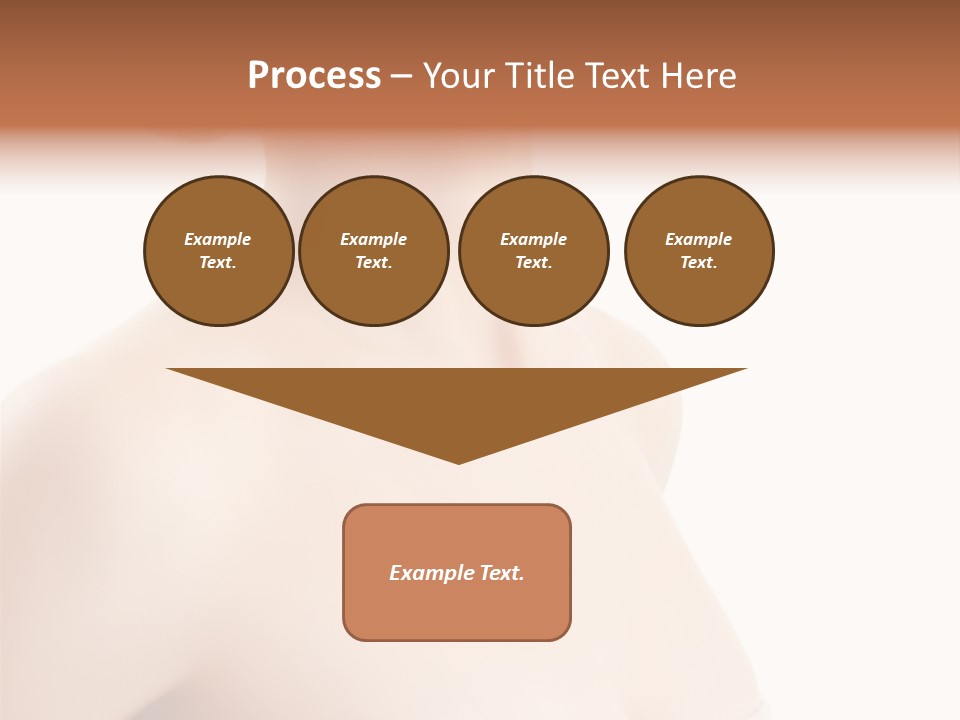 Process – Your Title Text Here

Example Text.

Example Text.

Example Text.

Example Text.

Example Text.